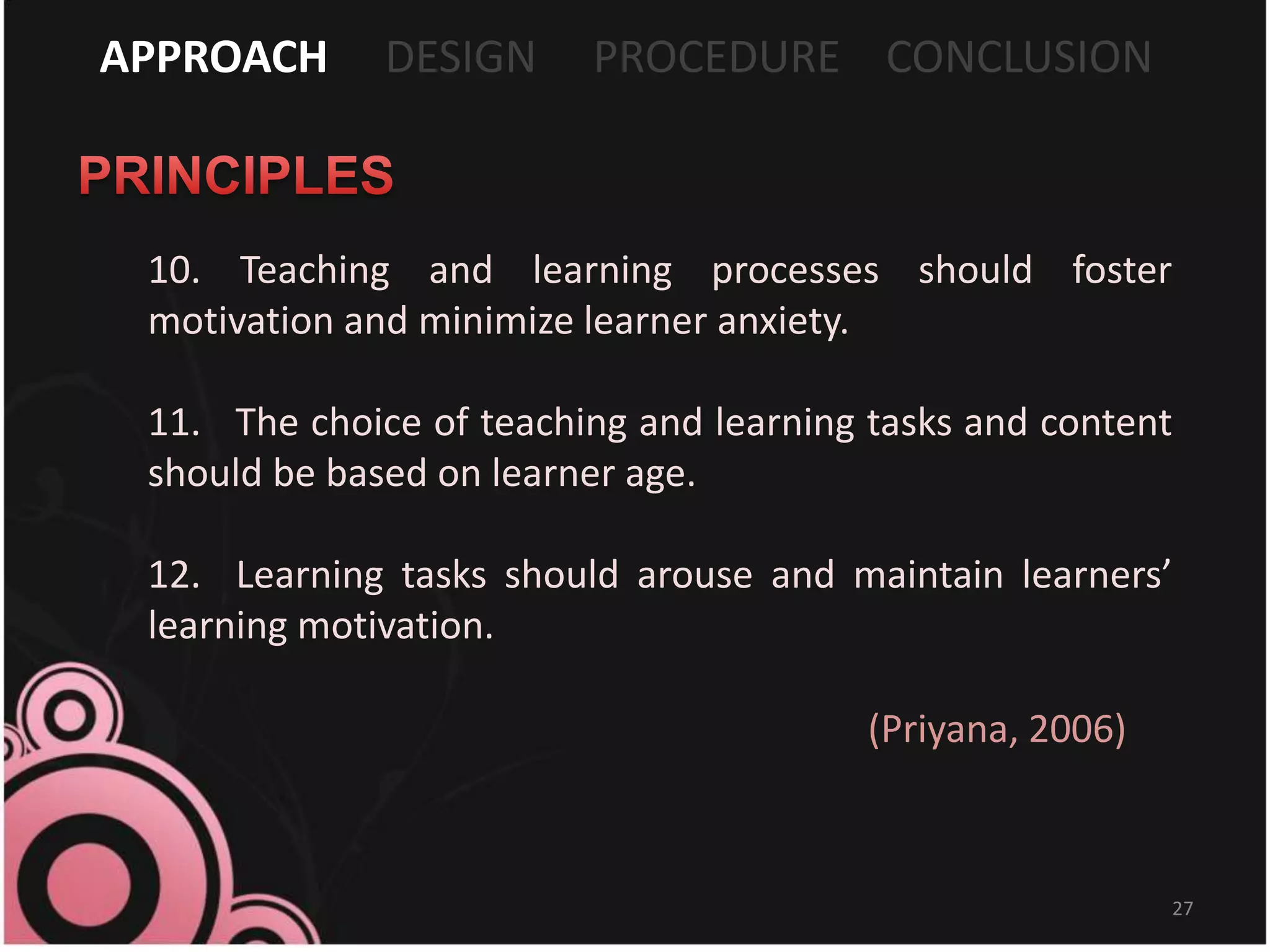 APPROACH DESIGN PROCEDURE CONCLUSION

PRINCIPLES

10. Teaching and learning processes should foster motivation and minimize learner anxiety.

11. The choice of teaching and learning tasks and content should be based on learner age.

12. Learning tasks should arouse and maintain learners' learning motivation.

(Priyana, 2006)

27